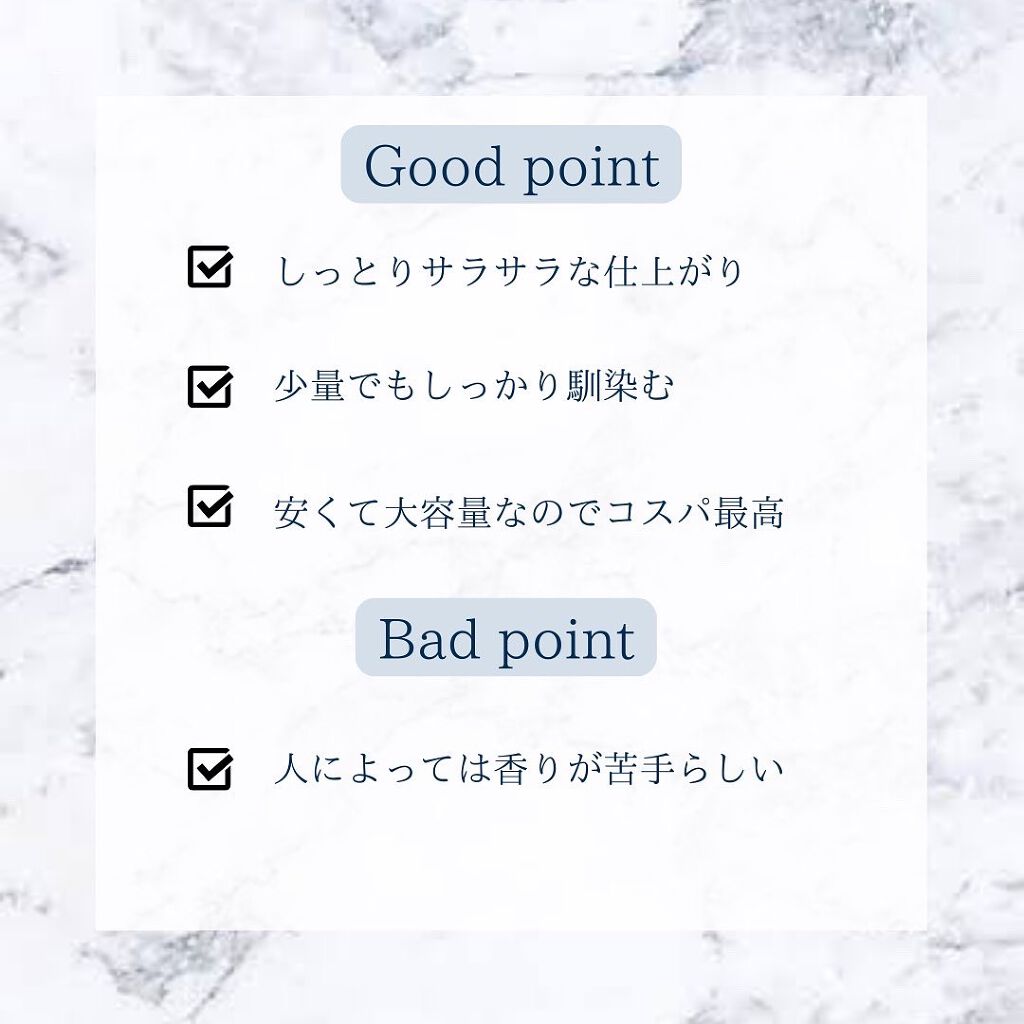 Good point

しっとりサラサラな仕上がり

少量でもしっかり馴染む

安くて大容量なのでコスパ最高

Bad point

人によっては香りが苦手らしい